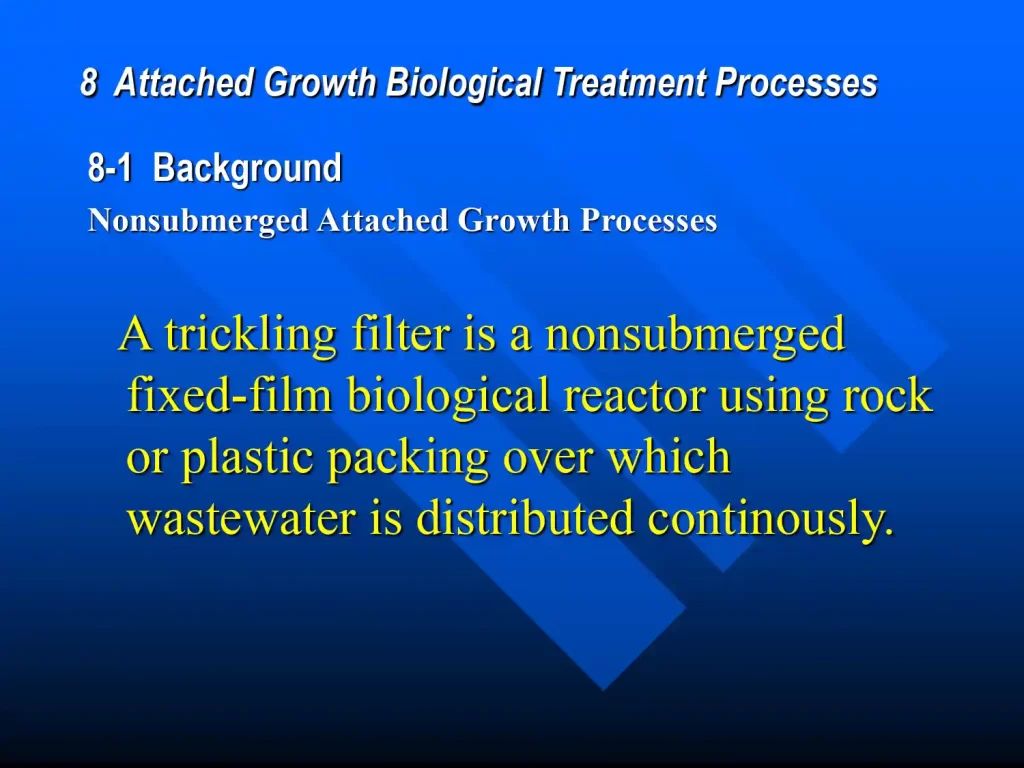 8 Attached Growth Biological Treatment Processes

8-1 Background

Nonsubmerged Attached Growth Processes

A trickling filter is a nonsubmerged fixed-film biological reactor using rock or plastic packing over which wastewater is distributed continously.